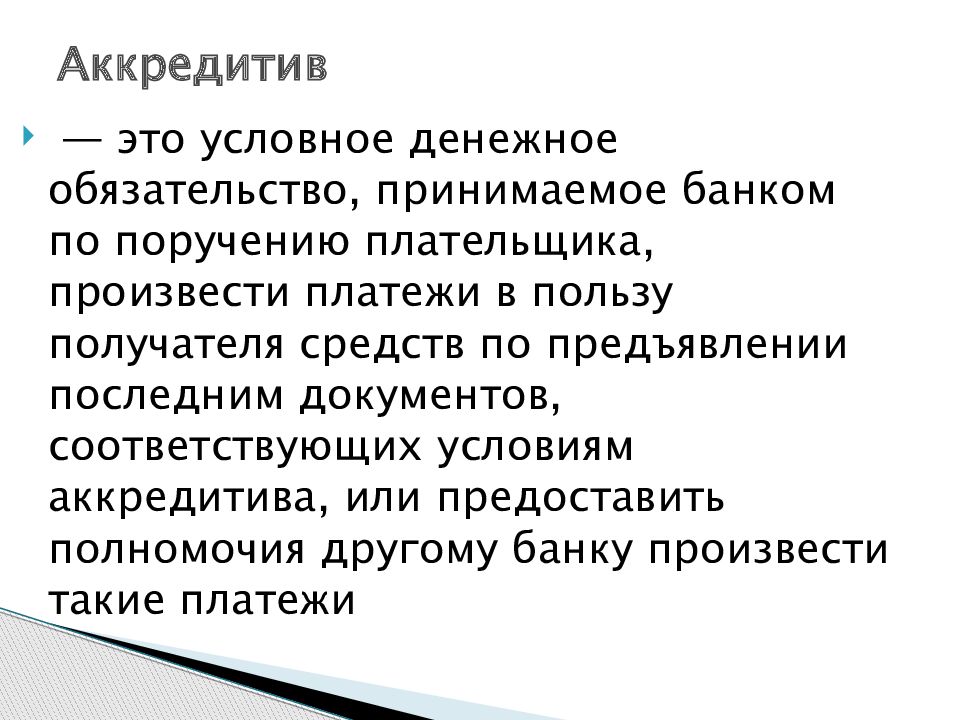 Аккредитив

— это условное денежное обязательство, принимаемое банком по поручению плательщика, произвести платежи в пользу получателя средств по предъявлении последним документов, соответствующих условиям аккредитива, или предоставить полномочия другому банку произвести такие платежи